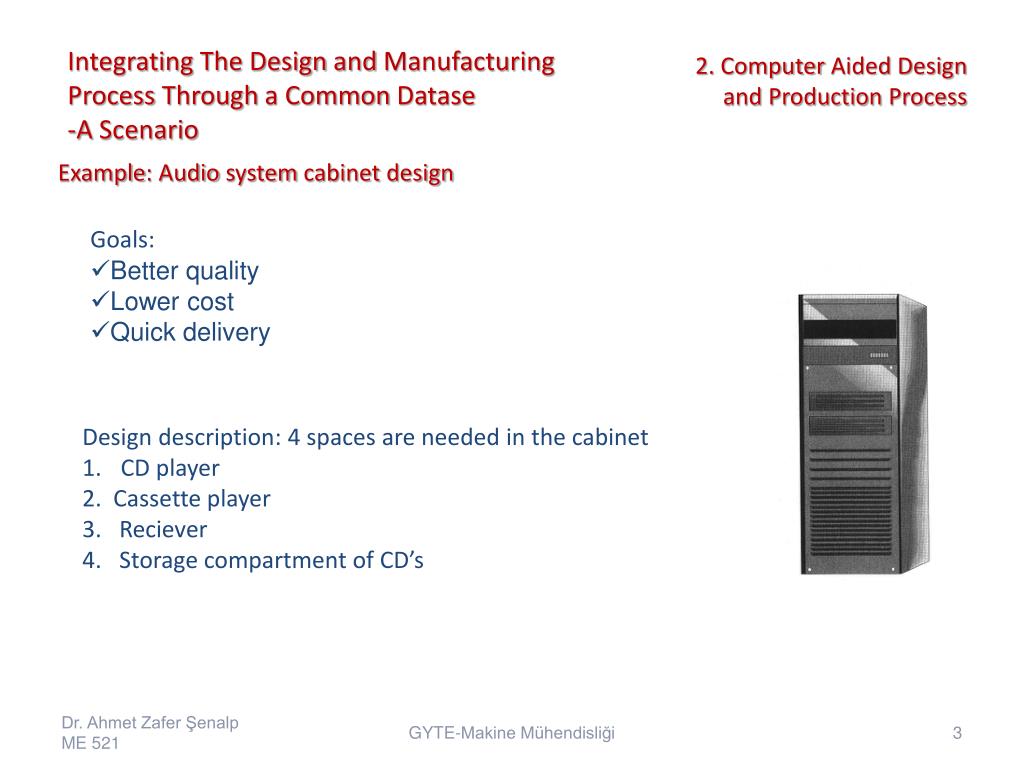 Integrating The Design and Manufacturing Process Through a Common Datase
-A Scenario

2. Computer Aided Design and Production Process

Example: Audio system cabinet design

Goals:
✓Better quality
✓Lower cost
✓Quick delivery

Design description: 4 spaces are needed in the cabinet
1. CD player
2. Cassette player
3. Reciever
4. Storage compartment of CD's

Dr. Ahmet Zafer Şenalp
ME 521

GYTE-Makine Mühendisliği

3